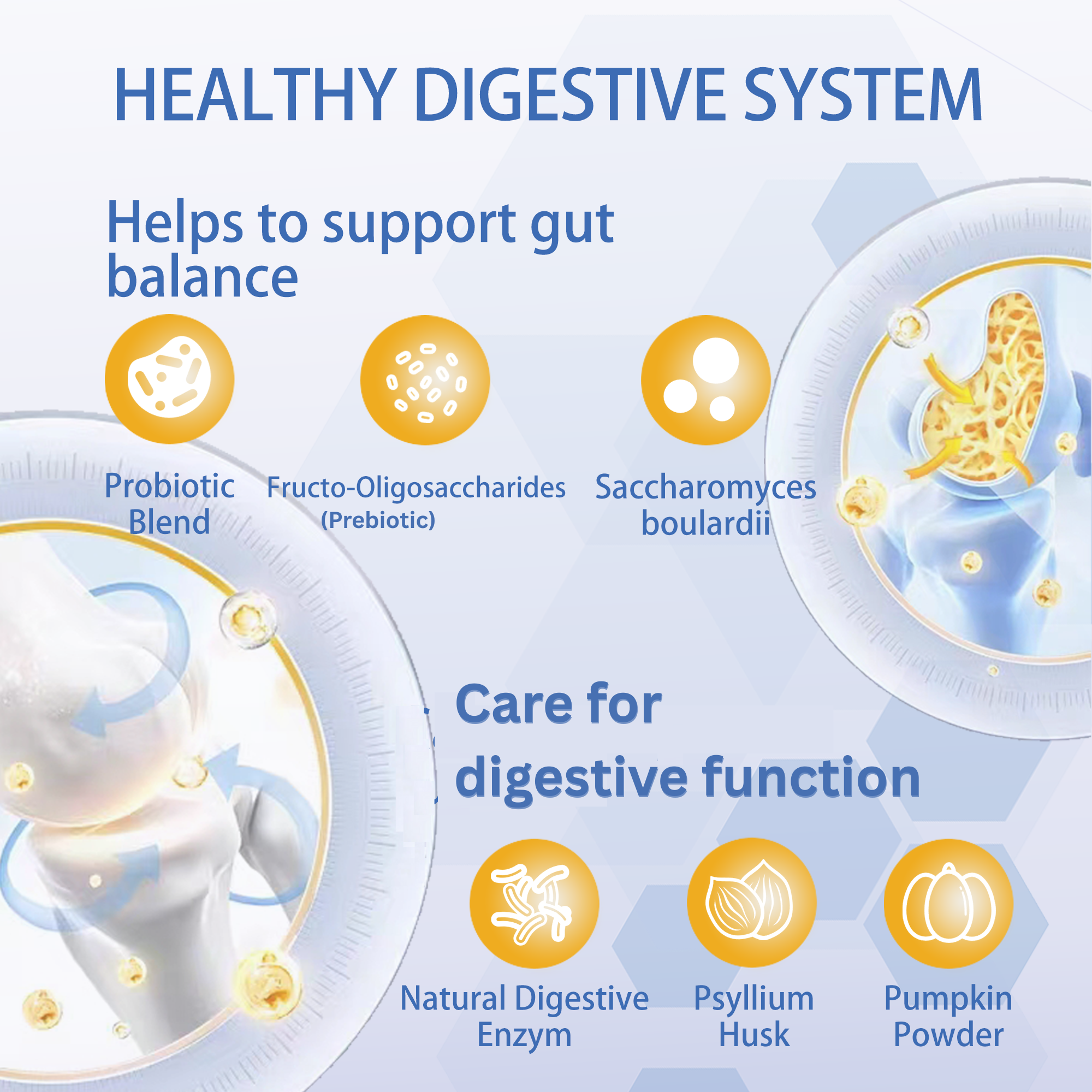 HEALTHY DIGESTIVE SYSTEM

Helps to support gut balance

Probiotic Blend

Fructo-Oligosaccharides (Prebiotic)

Saccharomyces boulardii

Care for digestive function

Natural Digestive Enzym

Psyllium Husk

Pumpkin Powder